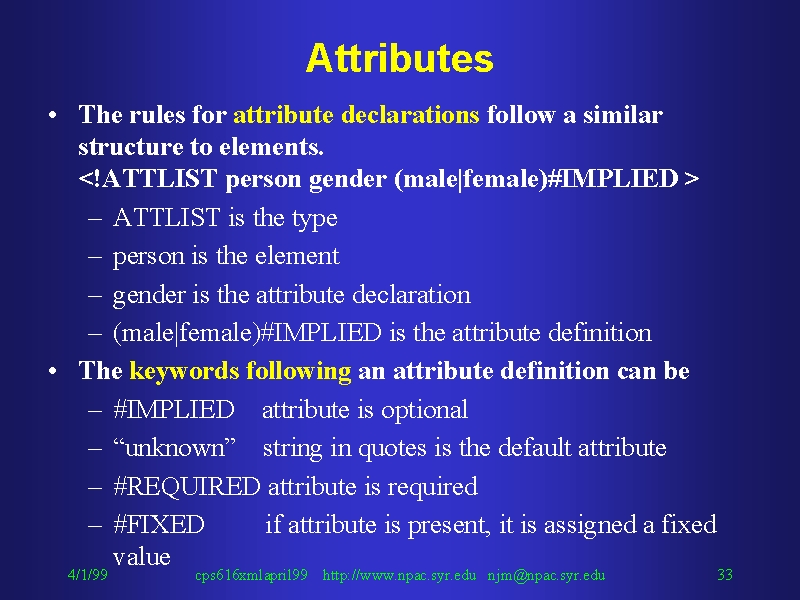 Attributes

• The rules for attribute declarations follow a similar structure to elements.
<!ATTLIST person gender (male|female)#IMPLIED >
– ATTLIST is the type
– person is the element
– gender is the attribute declaration
– (male|female)#IMPLIED is the attribute definition

• The keywords following an attribute definition can be
– #IMPLIED attribute is optional
– “unknown” string in quotes is the default attribute
– #REQUIRED attribute is required
– #FIXED if attribute is present, it is assigned a fixed value

4/1/99 cps616xmlapril99 http://www.npac.syr.edu njm@npac.syr.edu 33